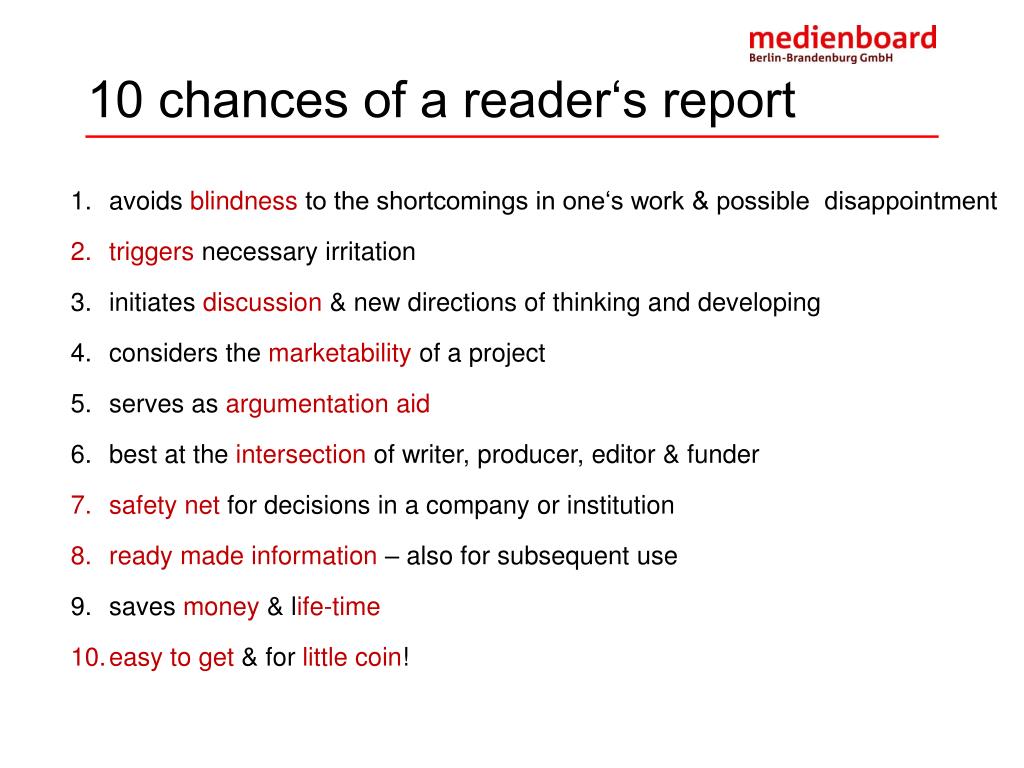 medienboard
Berlin-Brandenburg GmbH

10 chances of a reader‘s report

1. avoids blindness to the shortcomings in one‘s work & possible disappointment
2. triggers necessary irritation
3. initiates discussion & new directions of thinking and developing
4. considers the marketability of a project
5. serves as argumentation aid
6. best at the intersection of writer, producer, editor & funder
7. safety net for decisions in a company or institution
8. ready made information – also for subsequent use
9. saves money & life-time
10. easy to get & for little coin!